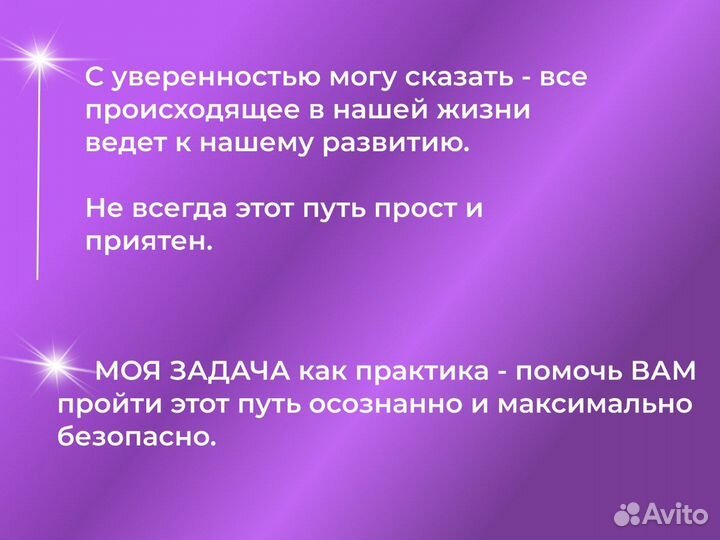 С уверенностью могу сказать - все происходящее в нашей жизни ведет к нашему развитию.

Не всегда этот путь прост и приятен.

МОЯ ЗАДАЧА как практика - помочь ВАМ пройти этот путь осознанно и максимально безопасно.

Avito